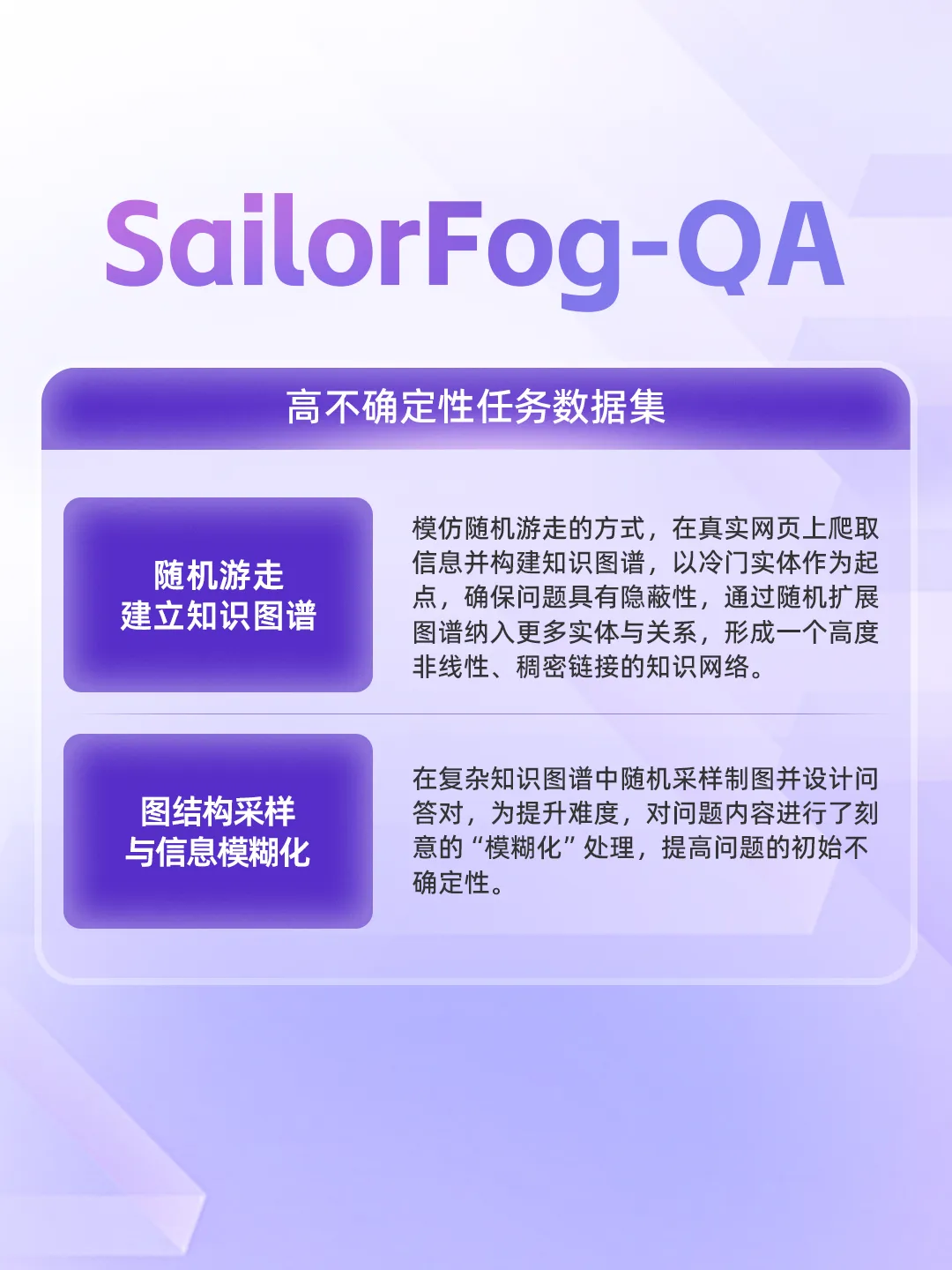 SailorFog-QA

高不确定性任务数据集

随机游走
建立知识图谱

模仿随机游走的方式，在真实网页上爬取信息并构建知识图谱，以冷门实体作为起点，确保问题具有隐蔽性，通过随机扩展图谱纳入更多实体与关系，形成一个高度非线性、稠密链接的知识网络。

图结构采样
与信息模糊化

在复杂知识图谱中随机采样制图并设计问答对，为提升难度，对问题内容进行了刻意的“模糊化”处理，提高问题的初始不确定性。